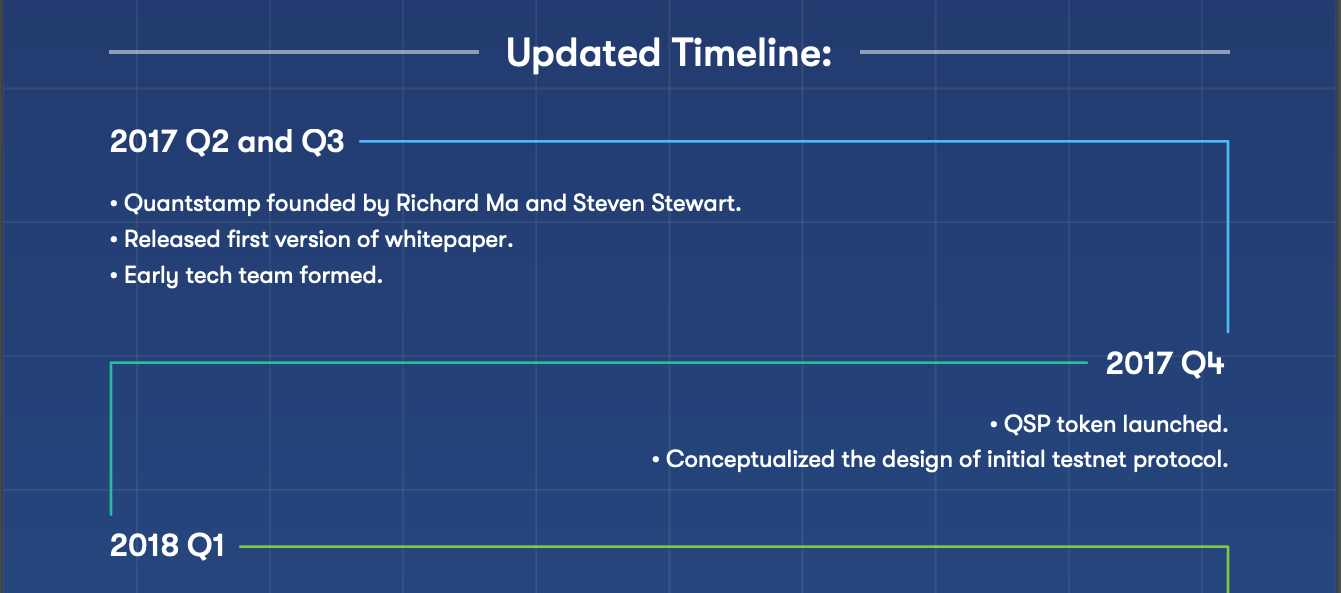 Updated Timeline:

2017 Q2 and Q3

• Quantstamp founded by Richard Ma and Steven Stewart.
• Released first version of whitepaper.
• Early tech team formed.

2017 Q4

• QSP token launched.
• Conceptualized the design of initial testnet protocol.

2018 Q1